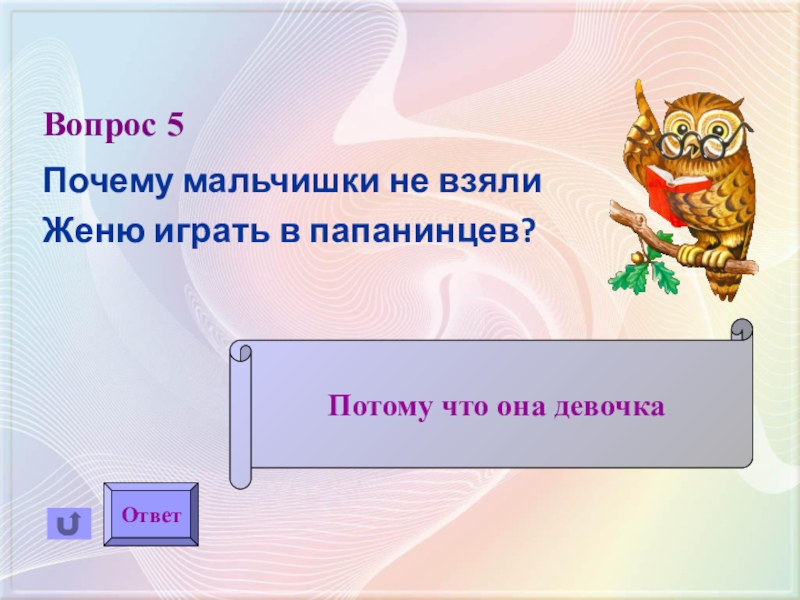 Вопрос 5

Почему мальчишки не взяли Женю играть в папанинцев?

Потому что она девочка

Ответ